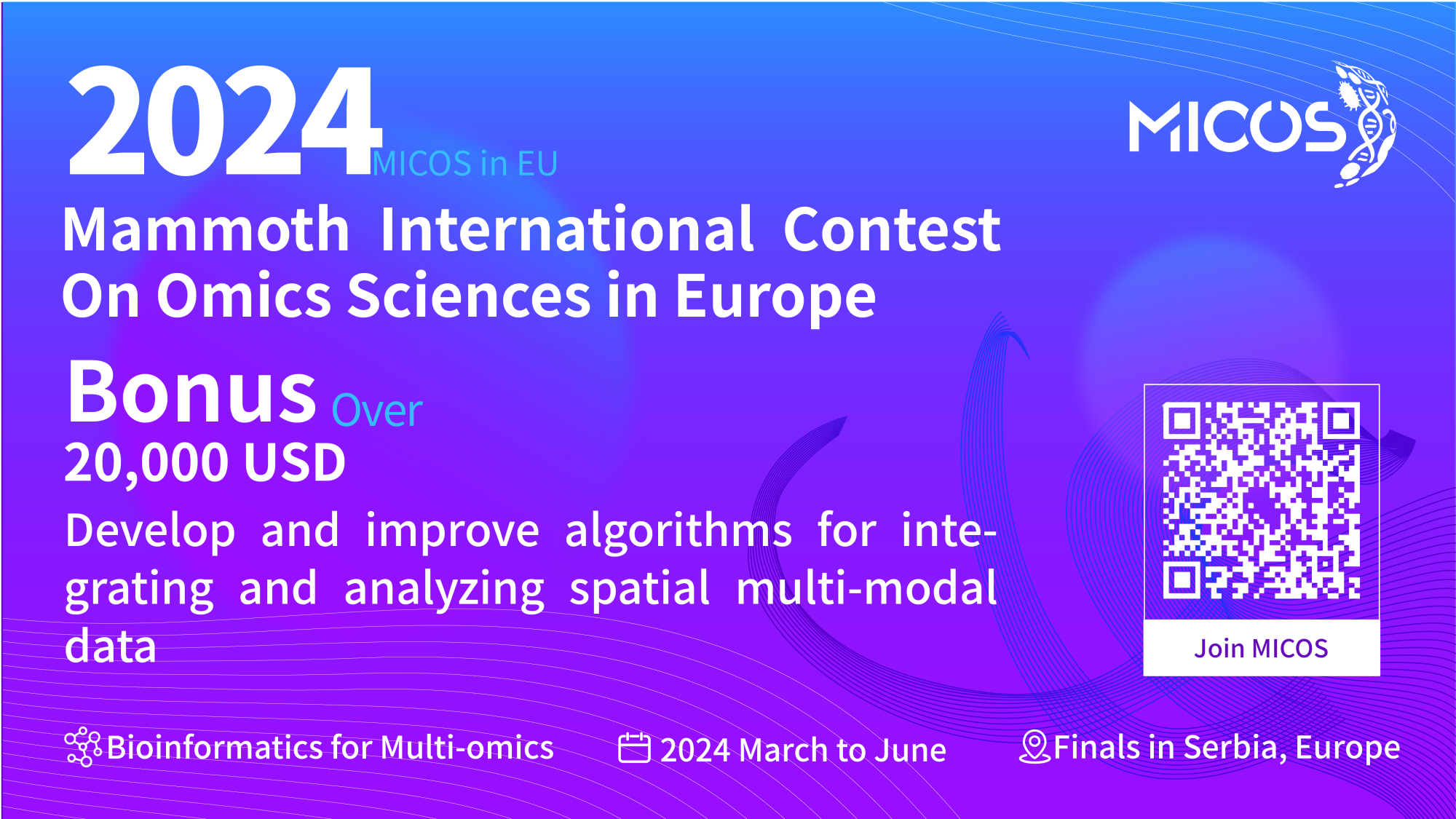 2024 MICOS in EU

MICOS

Mammoth International Contest On Omics Sciences in Europe

Bonus Over 20,000 USD

Develop and improve algorithms for integrating and analyzing spatial multi-modal data

Join MICOS

Bioinformatics for Multi-omics

2024 March to June

Finals in Serbia, Europe